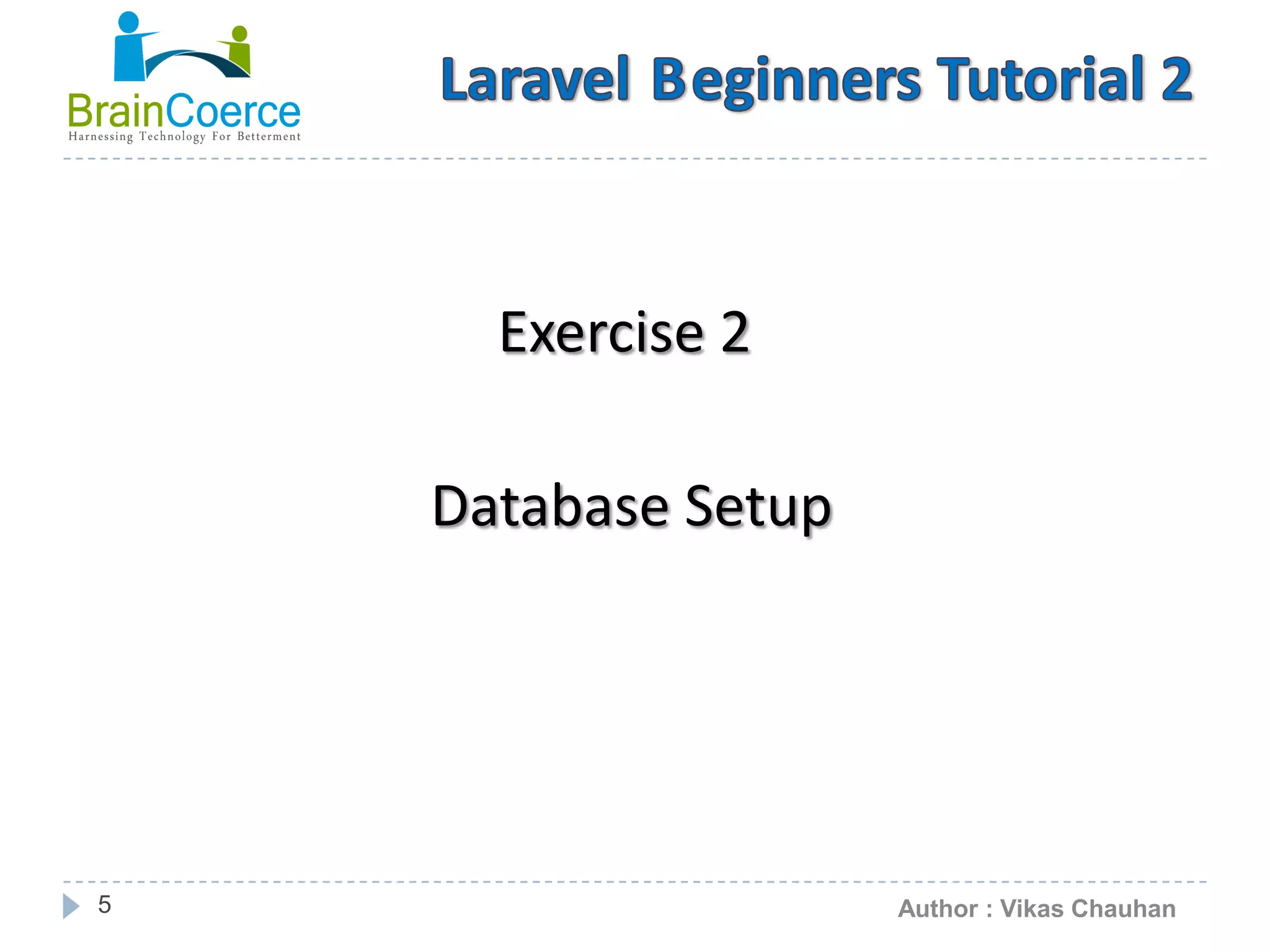 BrainCoerce
Harnessing Technology For Betterment

Laravel Beginners Tutorial 2

Exercise 2

Database Setup

5

Author : Vikas Chauhan